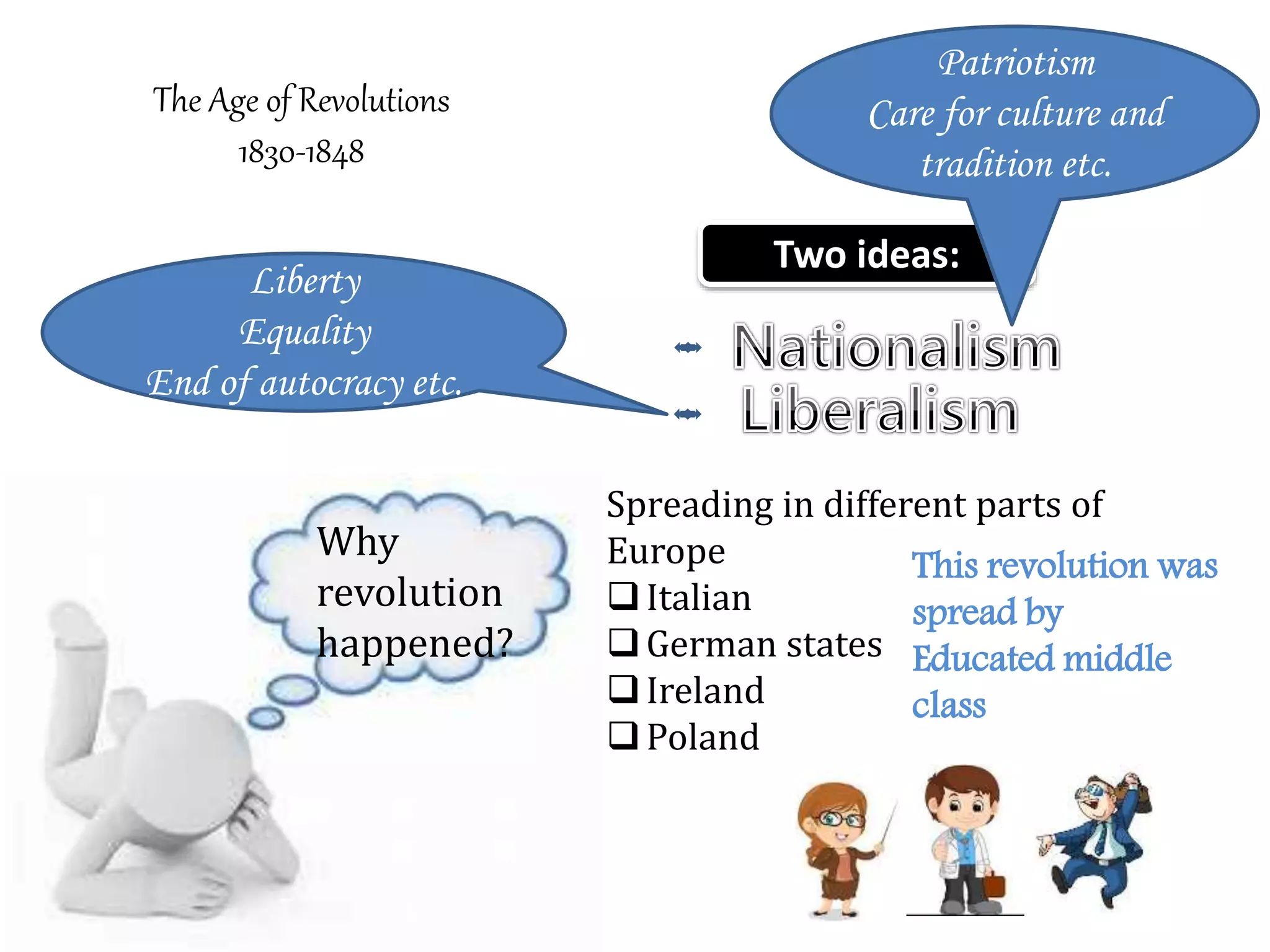 The Age of Revolutions
1830-1848

Patriotism
Care for culture and tradition etc.

Two ideas:

Liberty
Equality
End of autocracy etc.

Nationalism
Liberalism

Why revolution happened?

Spreading in different parts of Europe
❑ Italian
❑ German states
❑ Ireland
❑ Poland

This revolution was spread by Educated middle class